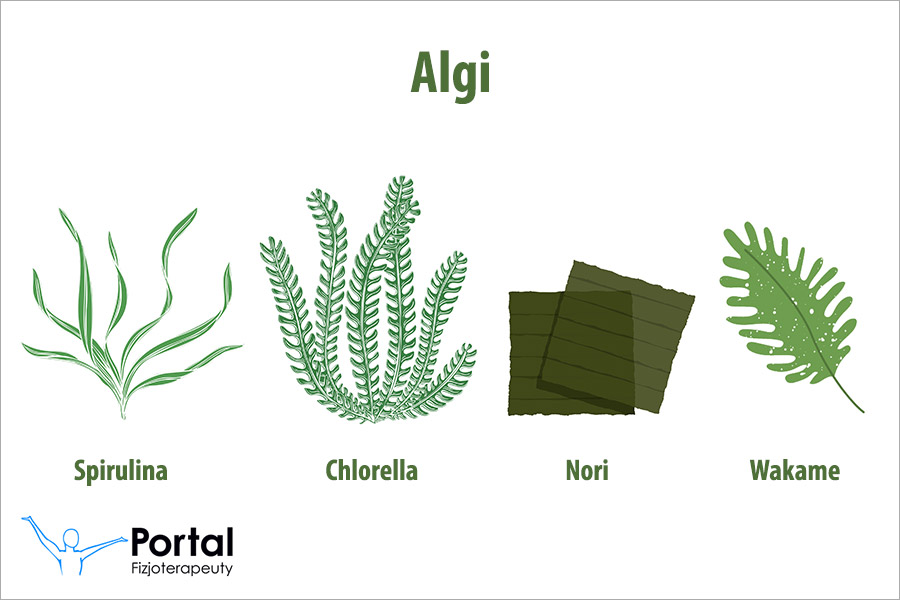 Algi

Spirulina

Chlorella

Nori

Wakame

Portal
Fizjoterapeuty